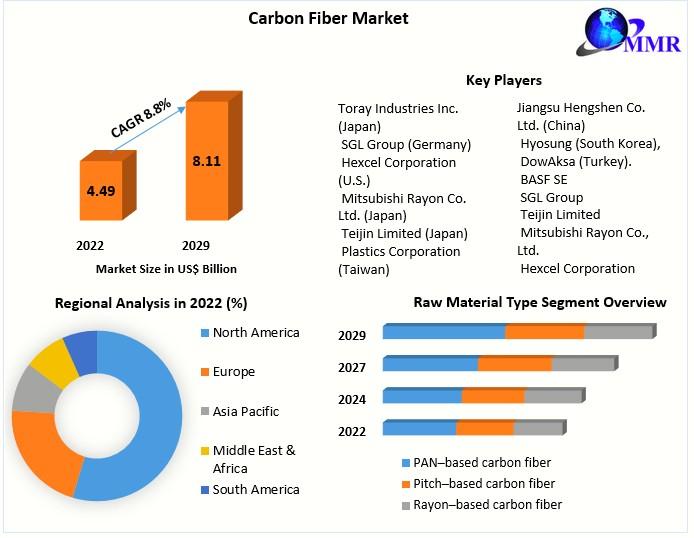 Carbon Fiber Market

MMR

CAGR 8.8%

4.49

8.11

2022

2029

Market Size in US$ Billion

Key Players

Toray Industries Inc. (Japan)
SGL Group (Germany)
Hexcel Corporation (U.S.)
Mitsubishi Rayon Co. Ltd. (Japan)
Teijin Limited (Japan)
Plastics Corporation (Taiwan)

Jiangsu Hengshen Co. Ltd. (China)
Hyosung (South Korea),
DowAksa (Turkey).
BASF SE
SGL Group
Teijin Limited
Mitsubishi Rayon Co., Ltd.
Hexcel Corporation

Regional Analysis in 2022 (%)

North America
Europe
Asia Pacific
Middle East & Africa
South America

Raw Material Type Segment Overview

2029
2027
2024
2022

PAN–based carbon fiber
Pitch–based carbon fiber
Rayon–based carbon fiber